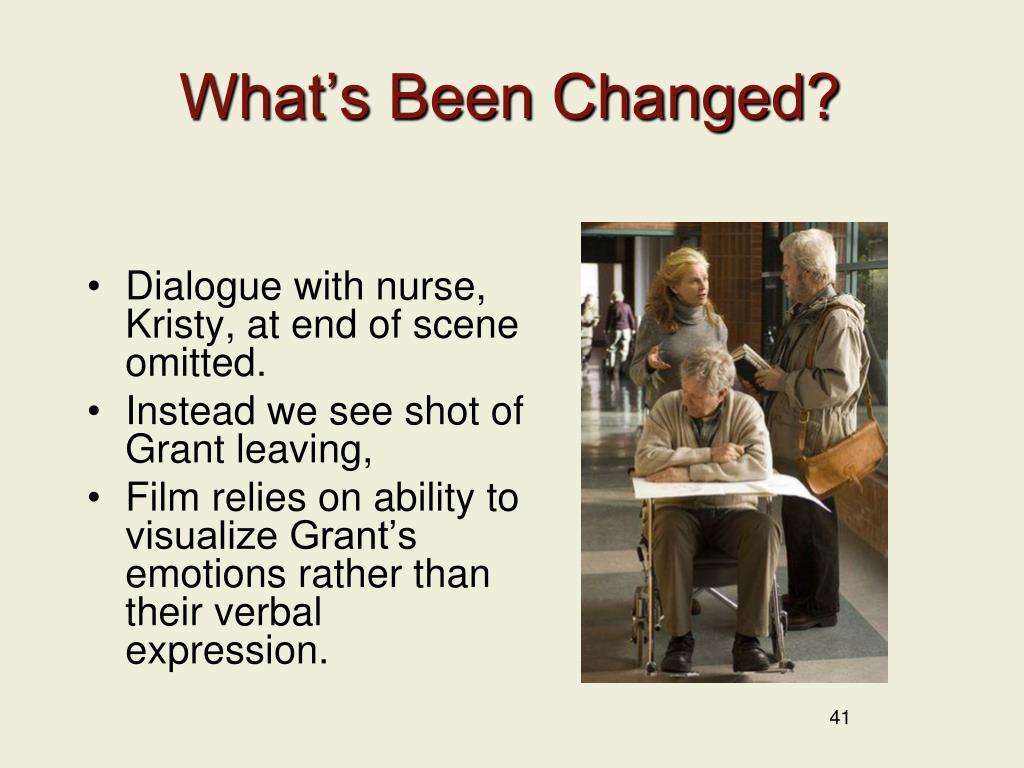 What’s Been Changed?

• Dialogue with nurse, Kristy, at end of scene omitted.
• Instead we see shot of Grant leaving,
• Film relies on ability to visualize Grant’s emotions rather than their verbal expression.

41